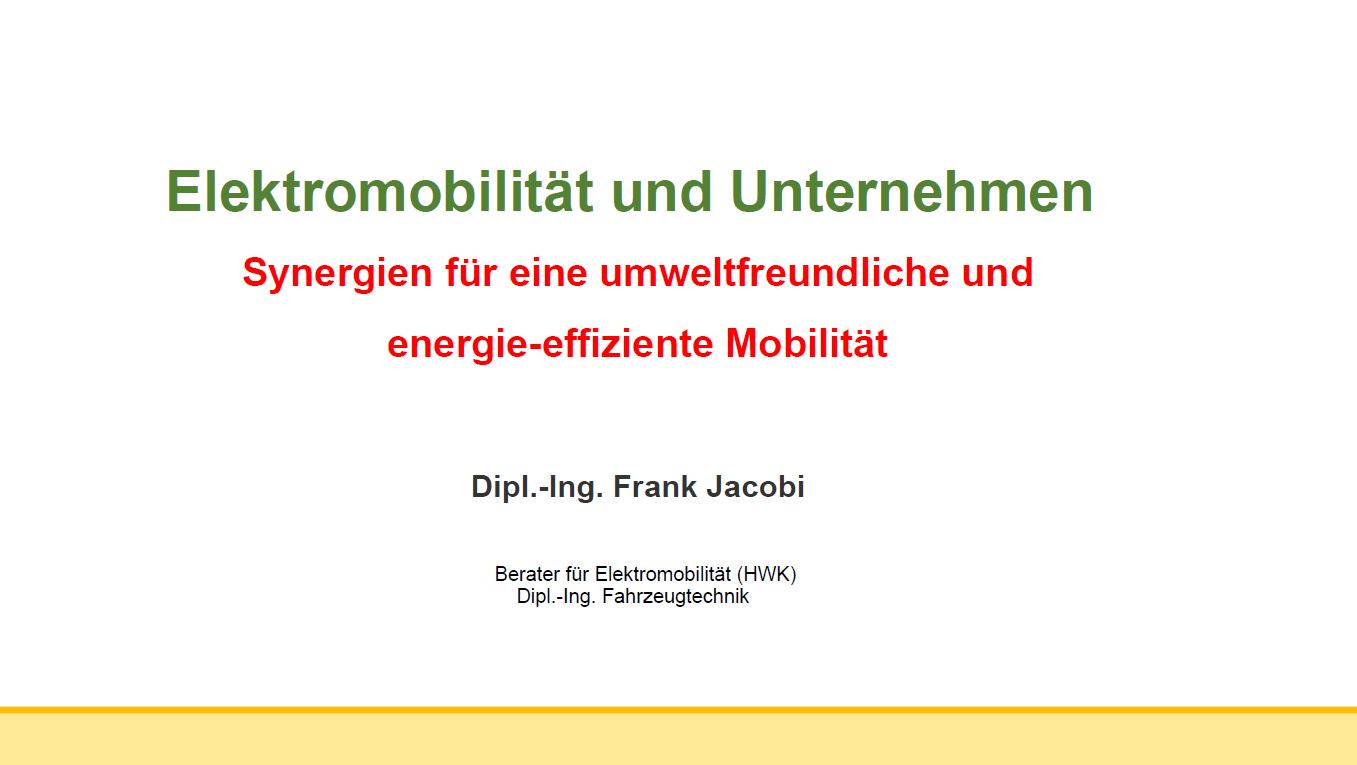 Elektromobilität und Unternehmen

Synergien für eine umweltfreundliche und energie-effiziente Mobilität

Dipl.-Ing. Frank Jacobi

Berater für Elektromobilität (HWK)
Dipl.-Ing. Fahrzeugtechnik